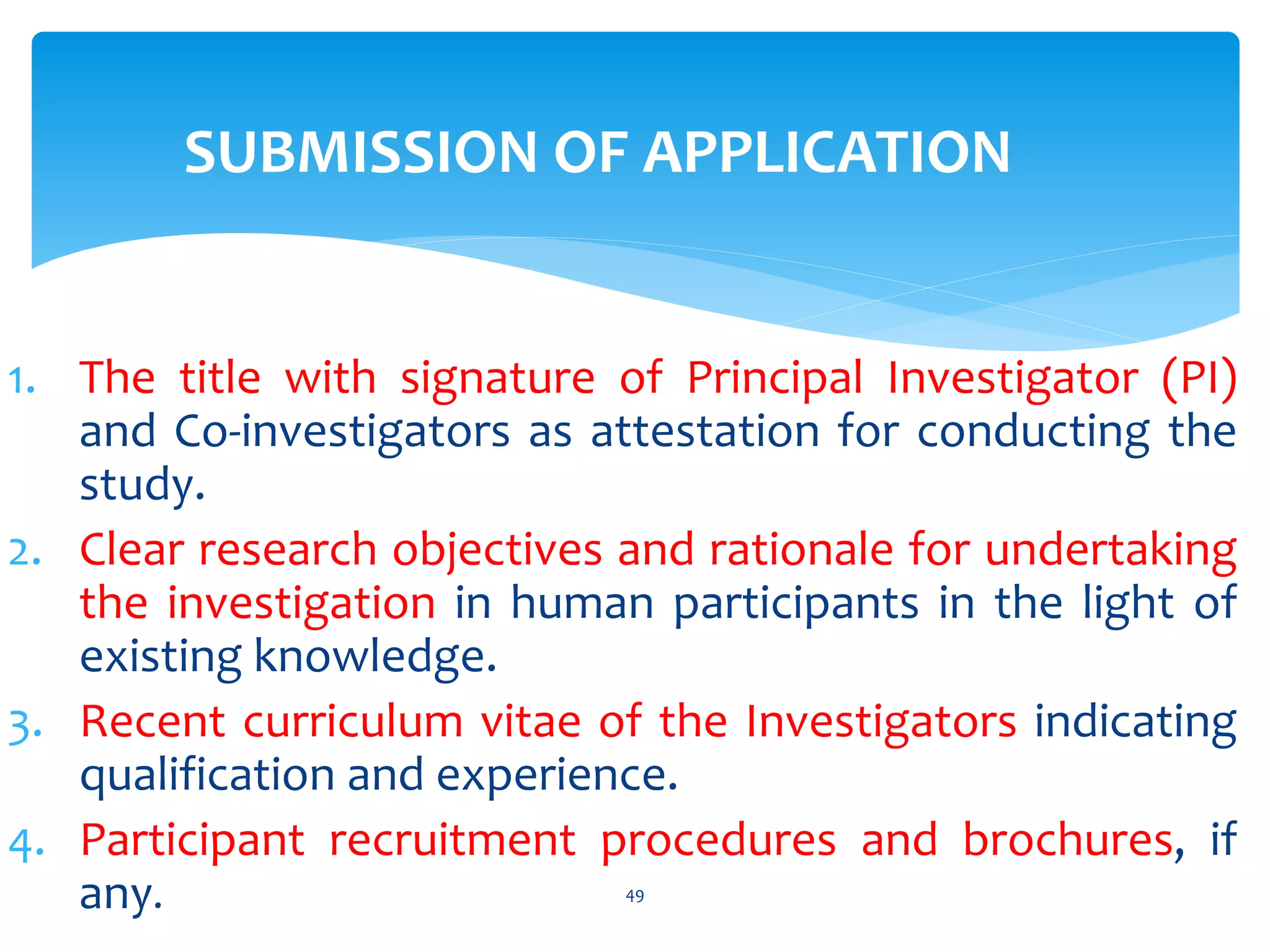 SUBMISSION OF APPLICATION

1. The title with signature of Principal Investigator (PI) and Co-investigators as attestation for conducting the study.
2. Clear research objectives and rationale for undertaking the investigation in human participants in the light of existing knowledge.
3. Recent curriculum vitae of the Investigators indicating qualification and experience.
4. Participant recruitment procedures and brochures, if any.

49